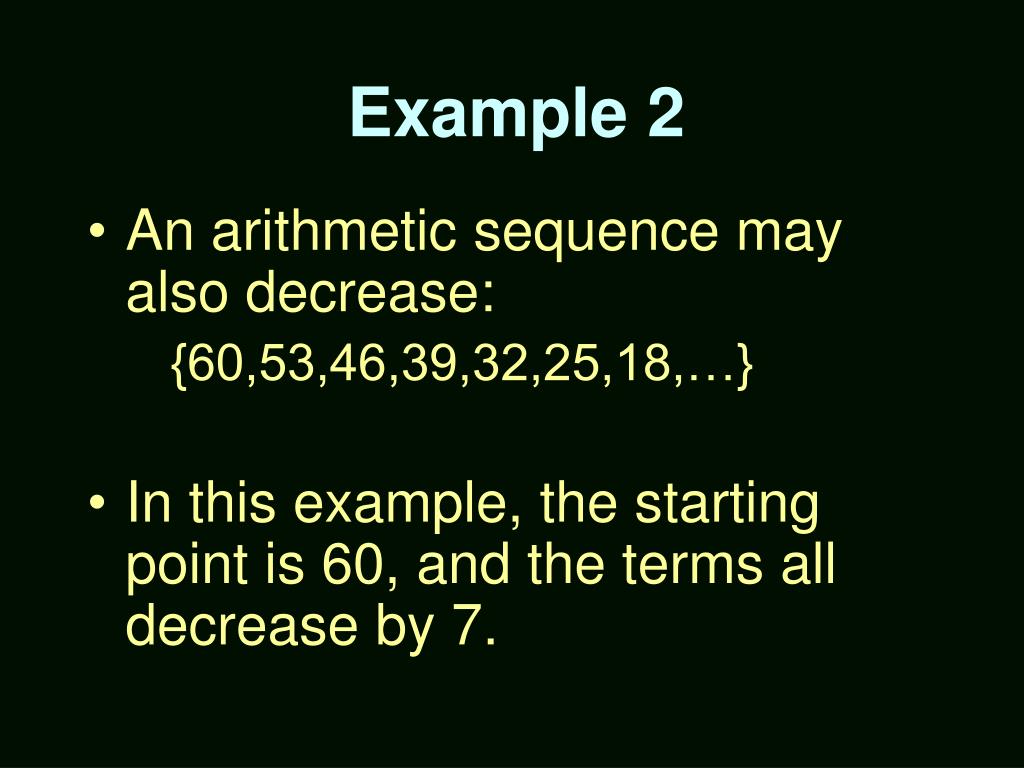 Example 2

• An arithmetic sequence may also decrease:

{60,53,46,39,32,25,18,…}

• In this example, the starting point is 60, and the terms all decrease by 7.